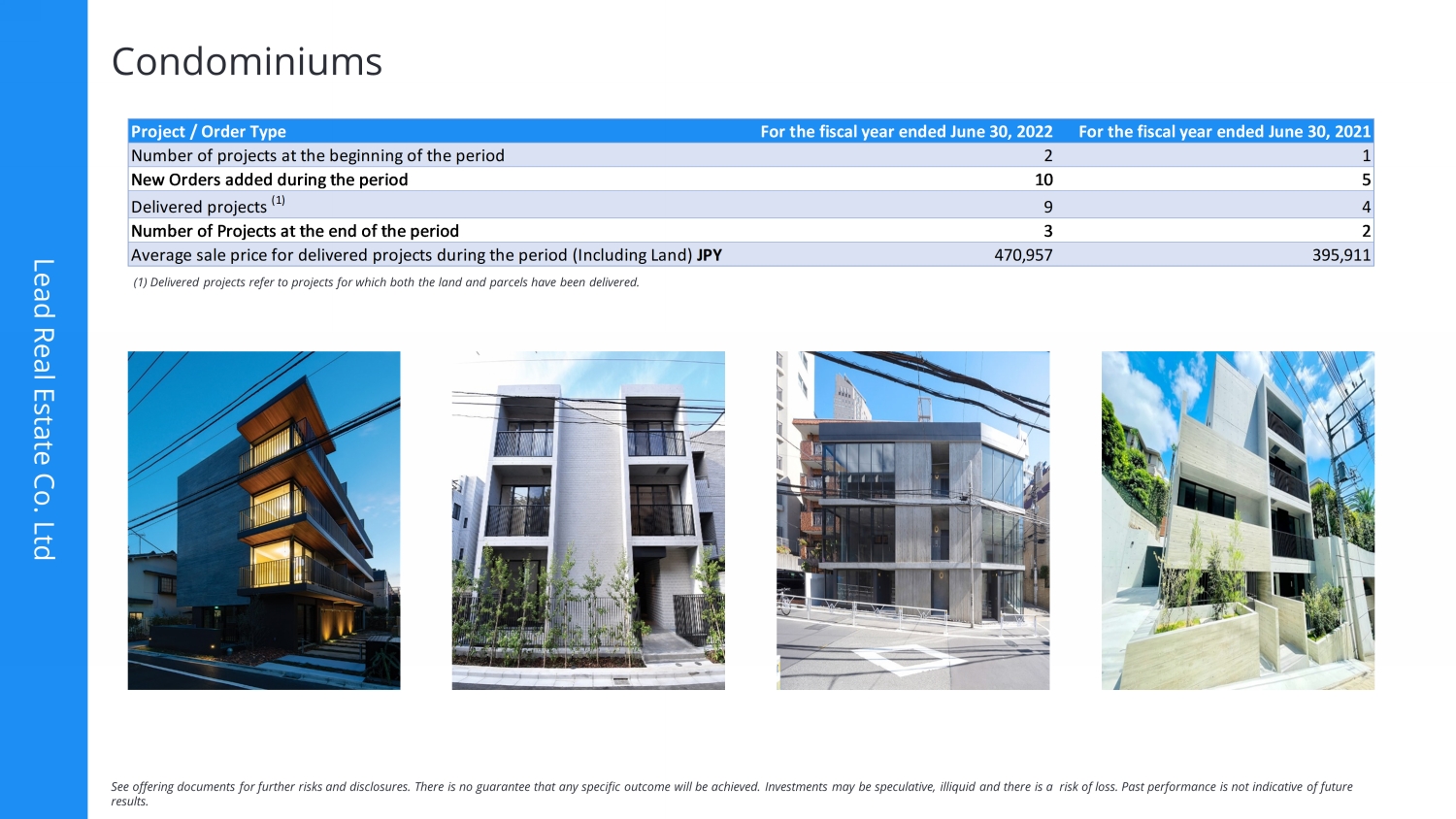 Lead Real Estate Co. Ltd

Condominiums

| Project / Order Type | For the fiscal year ended June 30, 2022 | For the fiscal year ended June 30, 2021 |
|---|---|---|
| Number of projects at the beginning of the period | 2 | 1 |
| New Orders added during the period | 10 | 5 |
| Delivered projects $^{(1)}$ | 9 | 4 |
| Number of Projects at the end of the period | 3 | 2 |
| Average sale price for delivered projects during the period (Including Land) JPY | 470,957 | 395,911 |

(1) Delivered projects refer to projects for which both the land and parcels have been delivered.

See offering documents for further risks and disclosures. There is no guarantee that any specific outcome will be achieved. Investments may be speculative, illiquid and there is a risk of loss. Past performance is not indicative of future results.